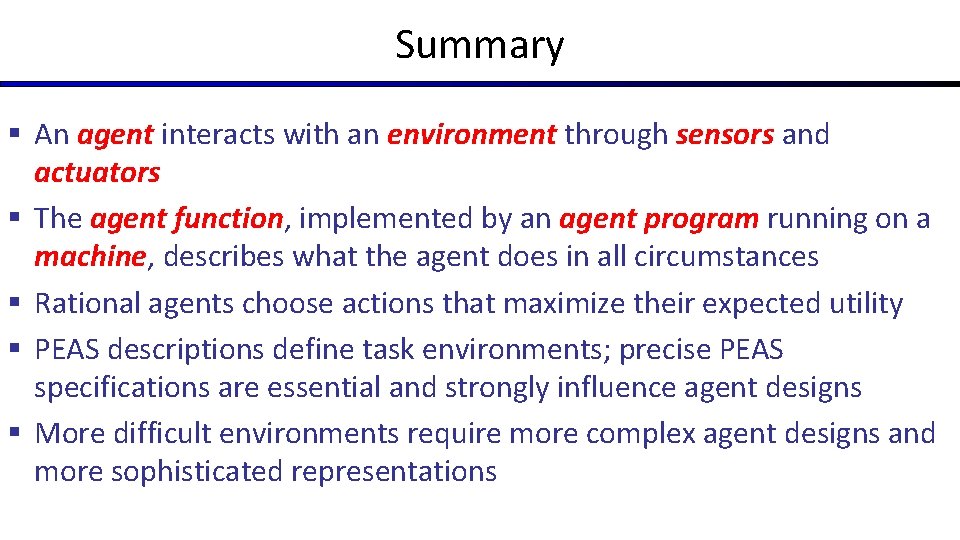 Summary

▪ An agent interacts with an environment through sensors and actuators

▪ The agent function, implemented by an agent program running on a machine, describes what the agent does in all circumstances

▪ Rational agents choose actions that maximize their expected utility

▪ PEAS descriptions define task environments; precise PEAS specifications are essential and strongly influence agent designs

▪ More difficult environments require more complex agent designs and more sophisticated representations